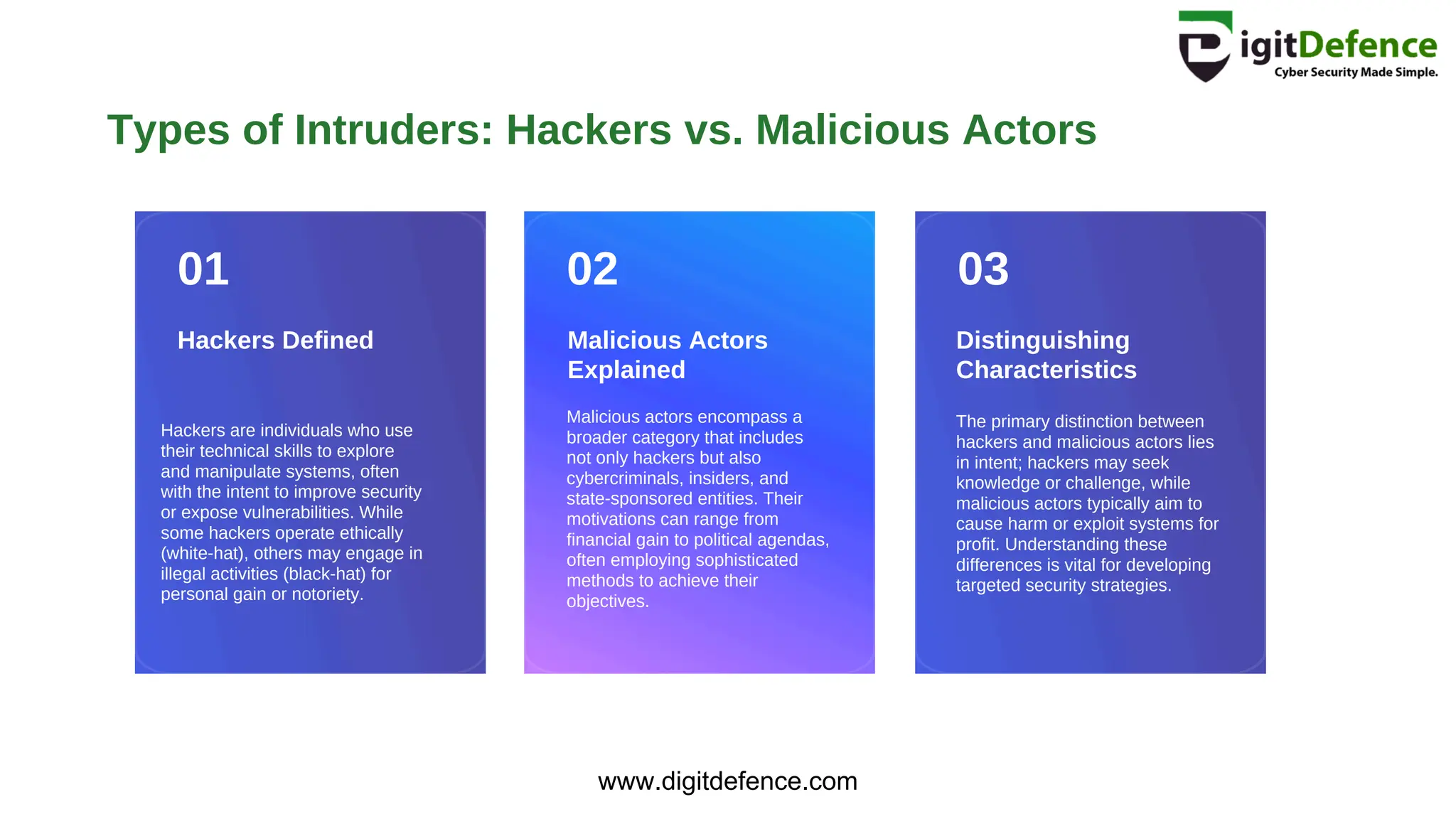 DigitDefence
Cyber Security Made Simple.

Types of Intruders: Hackers vs. Malicious Actors

01

Hackers Defined

Hackers are individuals who use their technical skills to explore and manipulate systems, often with the intent to improve security or expose vulnerabilities. While some hackers operate ethically (white-hat), others may engage in illegal activities (black-hat) for personal gain or notoriety.

02

Malicious Actors Explained

Malicious actors encompass a broader category that includes not only hackers but also cybercriminals, insiders, and state-sponsored entities. Their motivations can range from financial gain to political agendas, often employing sophisticated methods to achieve their objectives.

03

Distinguishing Characteristics

The primary distinction between hackers and malicious actors lies in intent; hackers may seek knowledge or challenge, while malicious actors typically aim to cause harm or exploit systems for profit. Understanding these differences is vital for developing targeted security strategies.

www.digitdefence.com